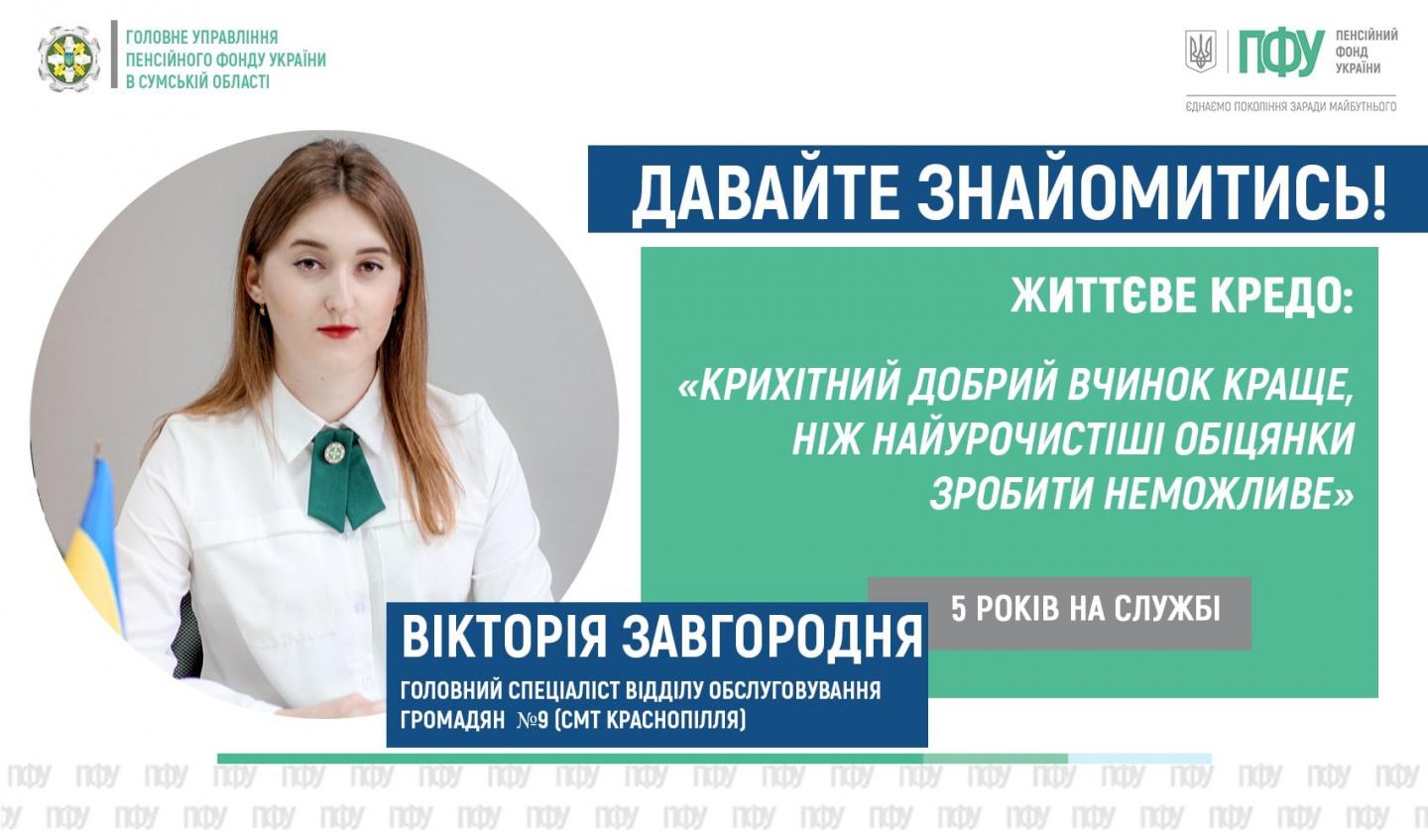 ГОЛОВНЕ УПРАВЛІННЯ ПЕНСІЙНОГО ФОНДУ УКРАЇНИ В СУМСЬКІЙ ОБЛАСТІ

ПФУ ПЕНСІЙНИЙ ФОНД УКРАЇНИ
ЄДНАЄМО ПОКОЛІННЯ ЗАРАДИ МАЙБУТНЬОГО

ДАВАЙТЕ ЗНАЙОМИТИСЬ!

ЖИТТЄВЕ КРЕДО:

«КРИХІТНИЙ ДОБРИЙ ВЧИНОК КРАЩЕ, НІЖ НАЙУРОЧИСТІШІ ОБІЦЯНКИ ЗРОБИТИ НЕМОЖЛИВЕ»

5 РОКІВ НА СЛУЖБІ

ВІКТОРІЯ ЗАВГОРОДНЯ
ГОЛОВНИЙ СПЕЦІАЛІСТ ВІДДІЛУ ОБСЛУГОВУВАННЯ ГРОМАДЯН №9 (СМТ КРАСНОПІЛЛЯ)

ПФУ ПФУ ПФУ ПФУ ПФУ ПФУ ПФУ ПФУ ПФУ ПФУ ПФУ ПФУ ПФУ ПФУ ПФУ ПФУ ПФУ ПФУ ПФУ ПФУ ПФУ
ПФУ ПФУ ПФУ ПФУ ПФУ ПФУ ПФУ ПФУ ПФУ ПФУ ПФУ ПФУ ПФУ ПФУ ПФУ ПФУ ПФУ ПФУ ПФУ ПФУ ПФУ